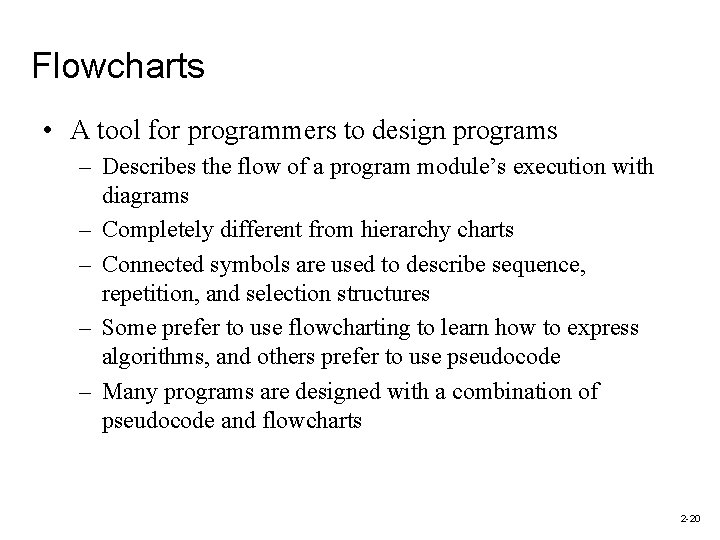 Flowcharts

• A tool for programmers to design programs
  – Describes the flow of a program module's execution with diagrams
  – Completely different from hierarchy charts
  – Connected symbols are used to describe sequence, repetition, and selection structures
  – Some prefer to use flowcharting to learn how to express algorithms, and others prefer to use pseudocode
  – Many programs are designed with a combination of pseudocode and flowcharts

2-20